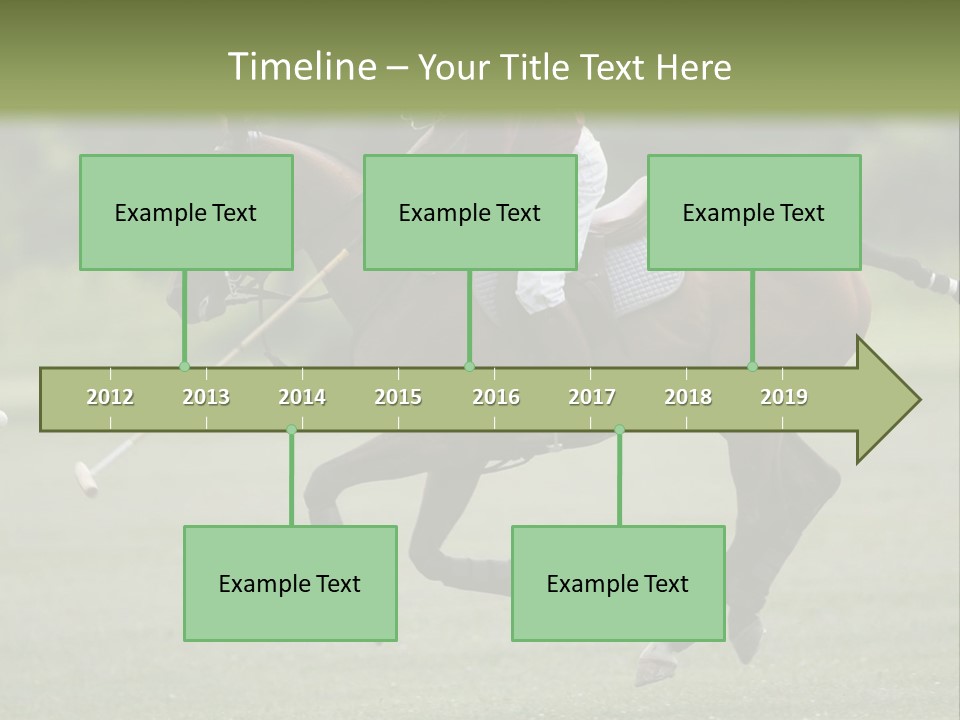 Timeline – Your Title Text Here

Example Text

Example Text

Example Text

2012 2013 2014 2015 2016 2017 2018 2019

Example Text

Example Text